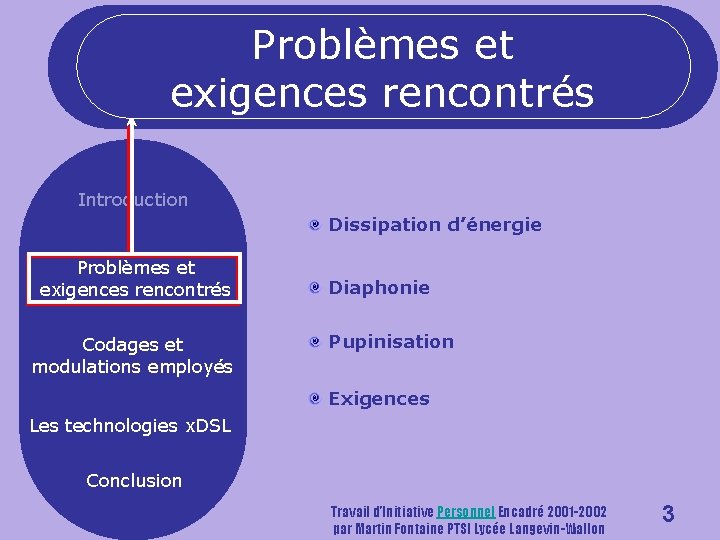 Problèmes et exigences rencontrés

Introduction

Problèmes et exigences rencontrés

Codages et modulations employés

Les technologies xDSL

Conclusion

Dissipation d'énergie

Diaphonie

Pupinisation

Exigences

Travail d'Initiative Personnel Encadré 2001-2002
par Martin Fontaine PTSI Lycée Langevin-Wallon

3